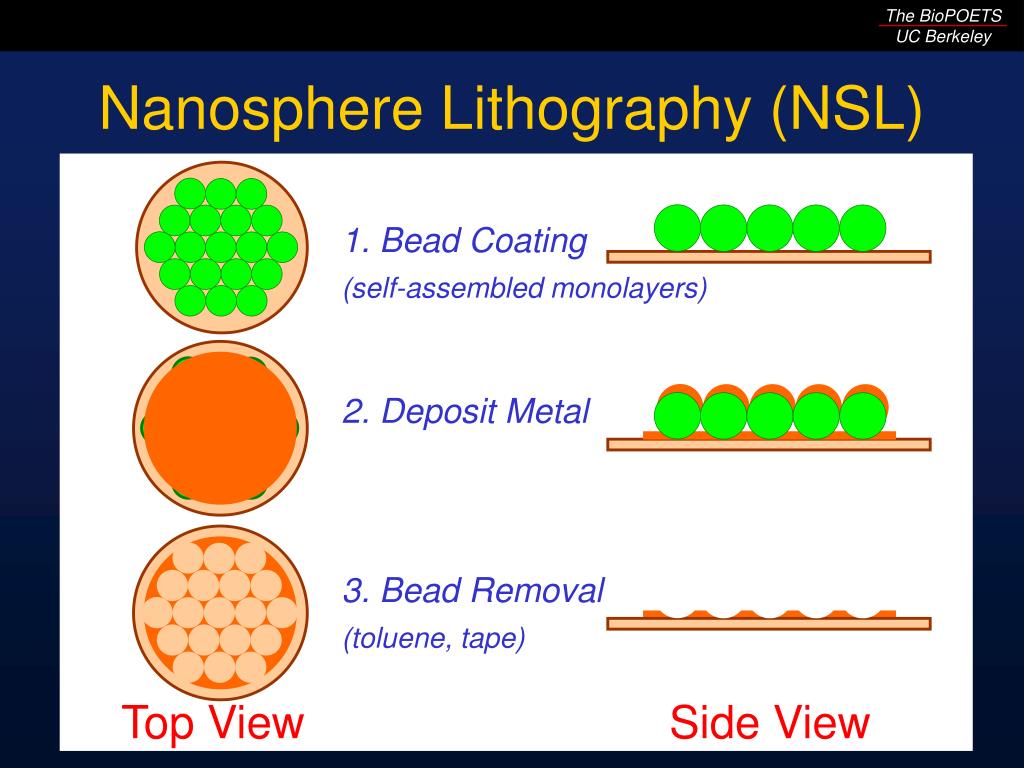 The BioPOETS
UC Berkeley

Nanosphere Lithography (NSL)

1. Bead Coating
(self-assembled monolayers)

2. Deposit Metal

3. Bead Removal
(toluene, tape)

Top View

Side View